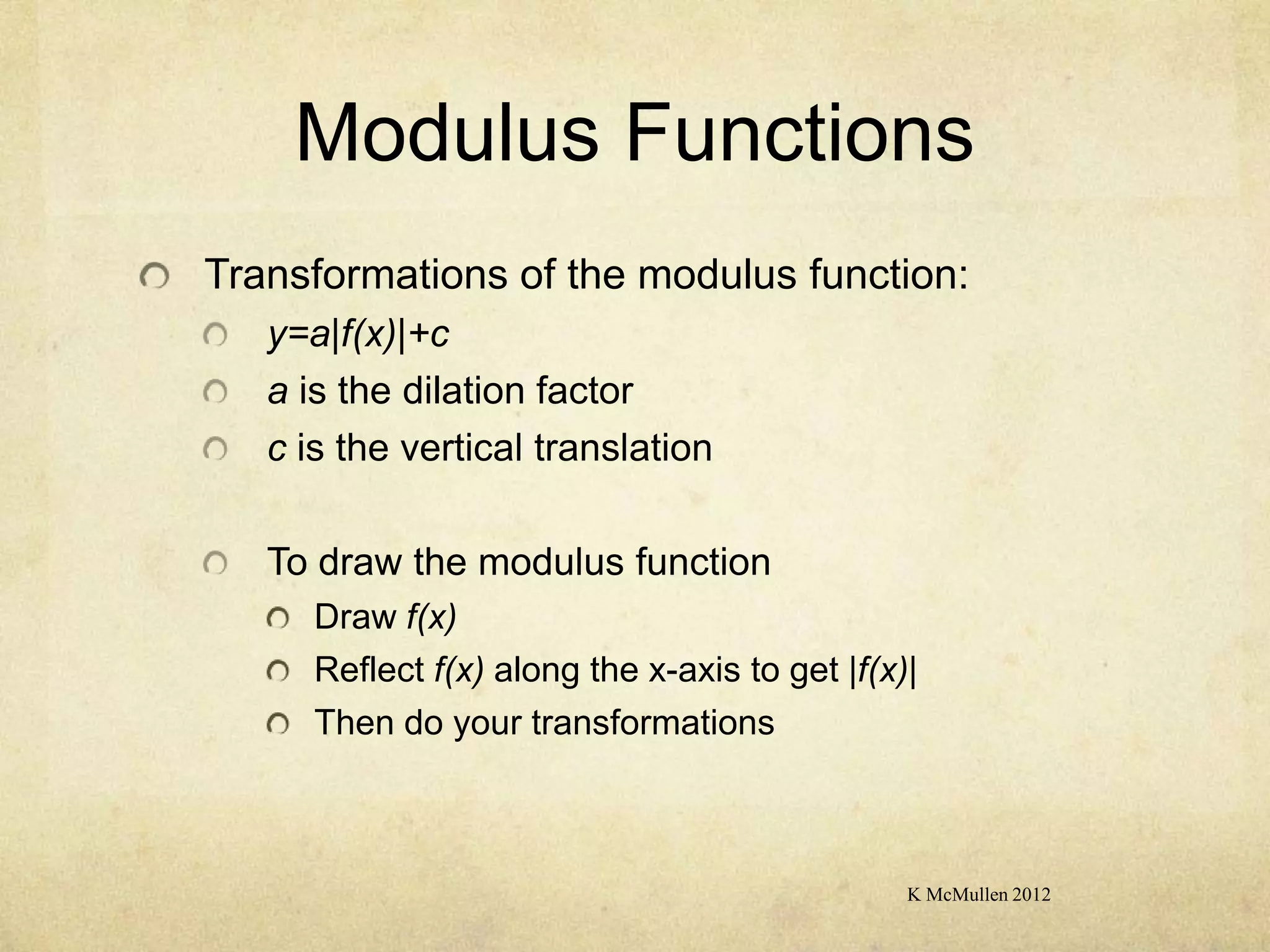 Modulus Functions

Transformations of the modulus function:

$y=a|f(x)|+c$

$a$ is the dilation factor

$c$ is the vertical translation

To draw the modulus function

Draw $f(x)$

Reflect $f(x)$ along the x-axis to get $|f(x)|$

Then do your transformations

K McMullen 2012